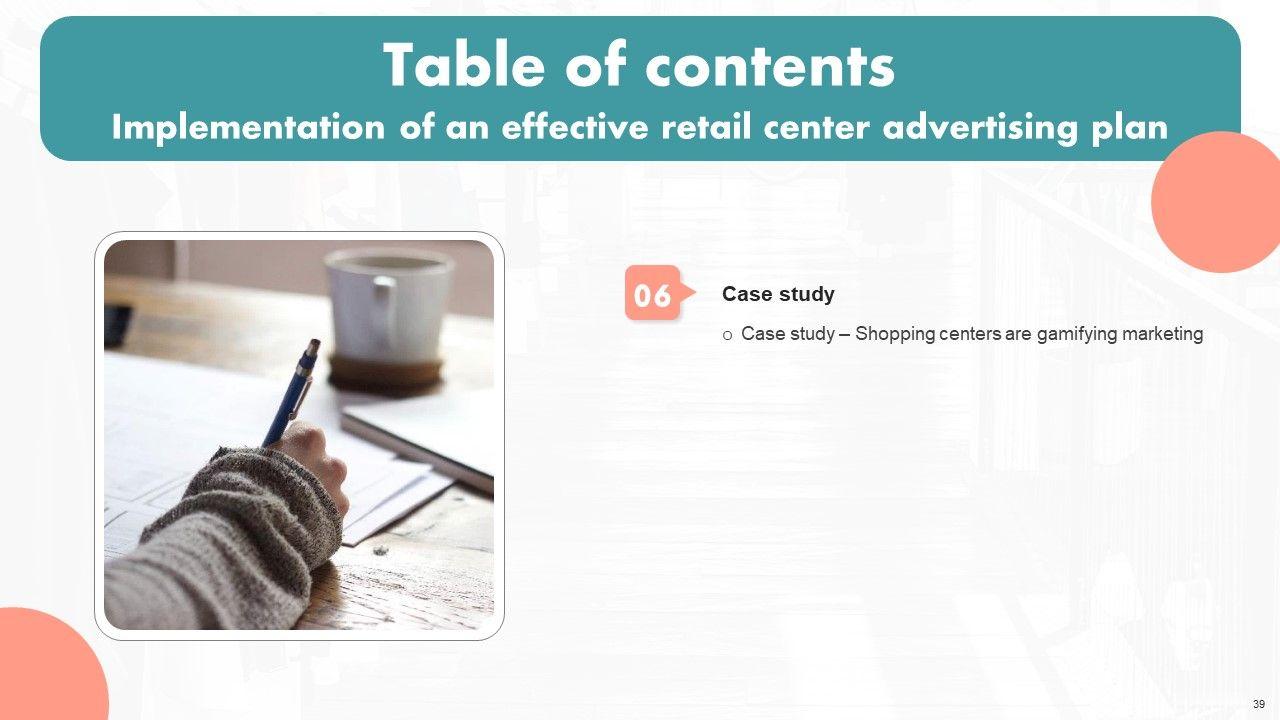 Table of contents
Implementation of an effective retail center advertising plan

06

Case study

o Case study – Shopping centers are gamifying marketing

39